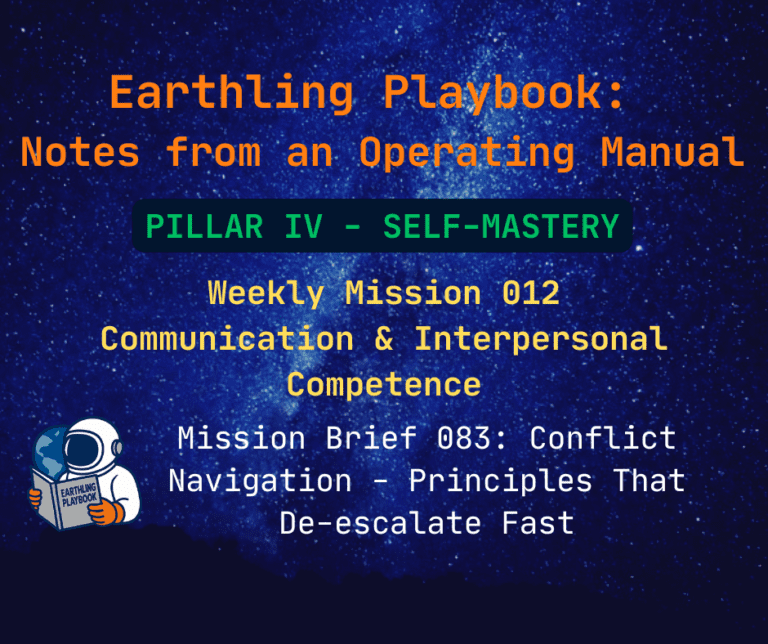 Earthling Playbook:
Notes from an Operating Manual

PILLAR IV - SELF-MASTERY

Weekly Mission 012
Communication & Interpersonal Competence

EARTHLING PLAYBOOK

Mission Brief 083: Conflict Navigation - Principles That De-escalate Fast